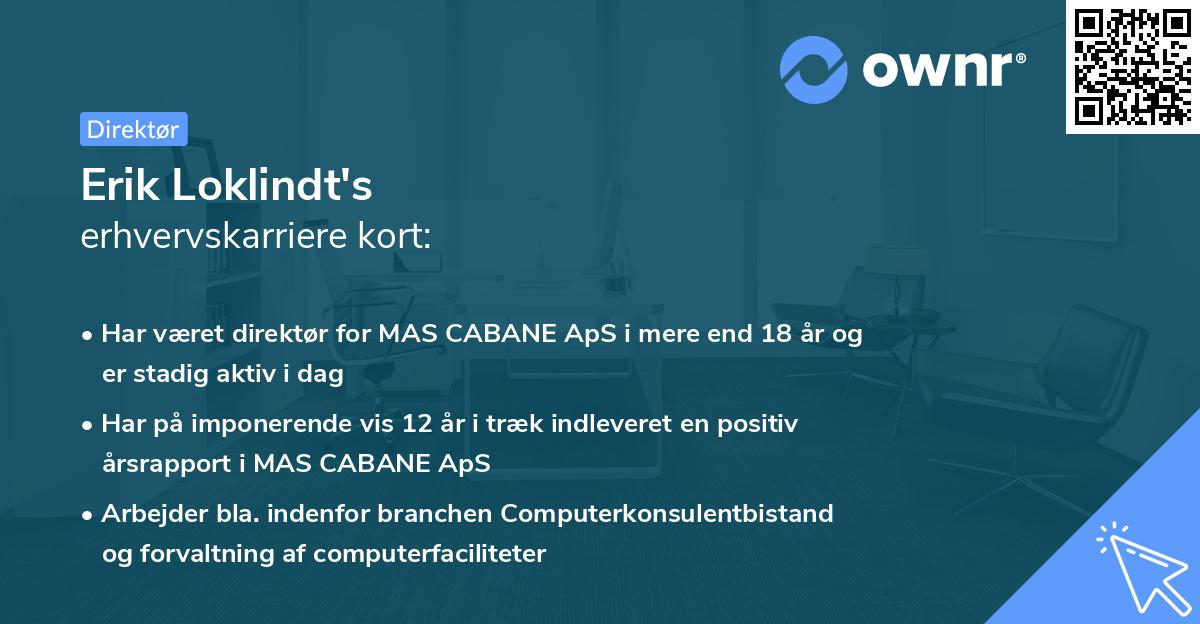 ownr®

Direktør

Erik Loklindt's
erhvervskarriere kort:

• Har været direktør for MAS CABANE ApS i mere end 18 år og er stadig aktiv i dag

• Har på imponerende vis 12 år i træk indleveret en positiv årsrapport i MAS CABANE ApS

• Arbejder bla. indenfor branchen Computerkonsulentbistand og forvaltning af computerfaciliteter